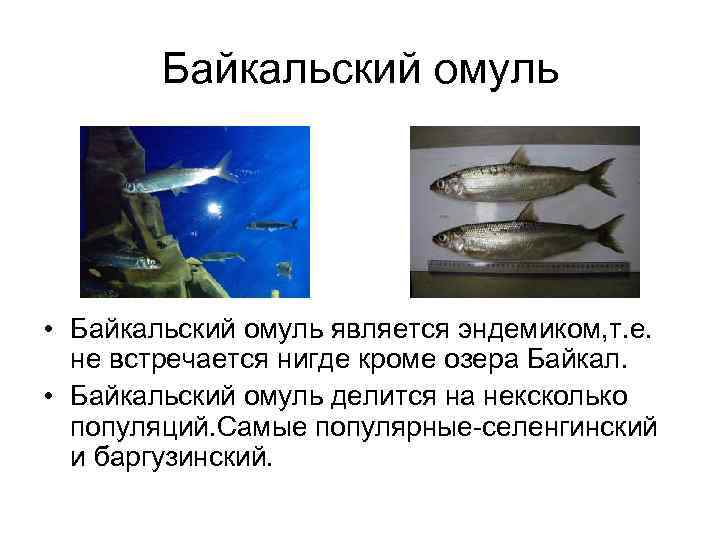 Байкальский омуль

• Байкальский омуль является эндемиком,т.е. не встречается нигде кроме озера Байкал.
• Байкальский омуль делится на нексколько популяций.Самые популярные-селенгинский и баргузинский.